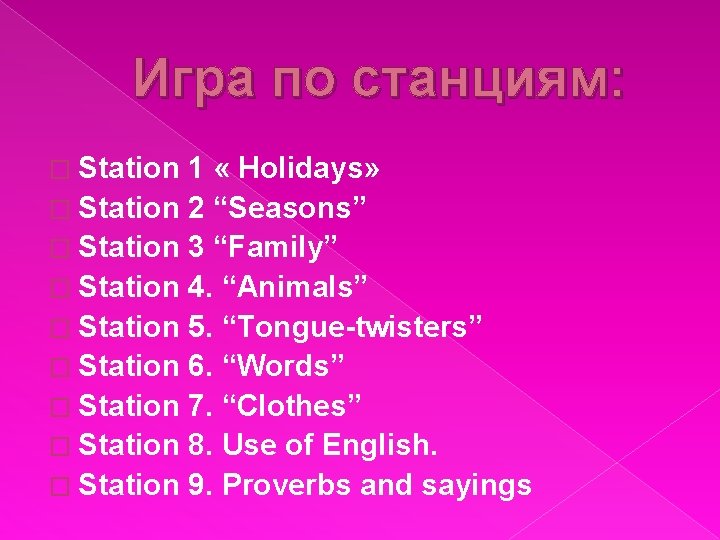 Игра по станциям:

Station 1 « Holidays»
Station 2 “Seasons”
Station 3 “Family”
Station 4. “Animals”
Station 5. “Tongue-twisters”
Station 6. “Words”
Station 7. “Clothes”
Station 8. Use of English.
Station 9. Proverbs and sayings